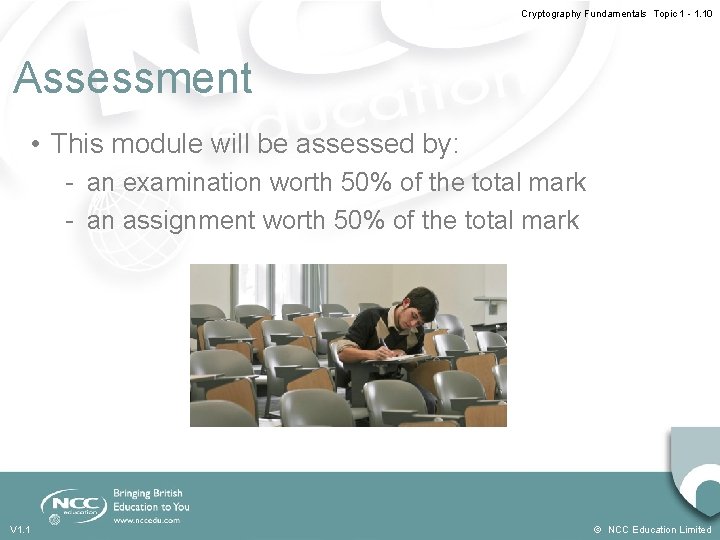 Cryptography Fundamentals Topic 1 - 1.10

Assessment

• This module will be assessed by:
- an examination worth 50% of the total mark
- an assignment worth 50% of the total mark

NCC education

Bringing British Education to You

www.nccedu.com

V1.1

© NCC Education Limited